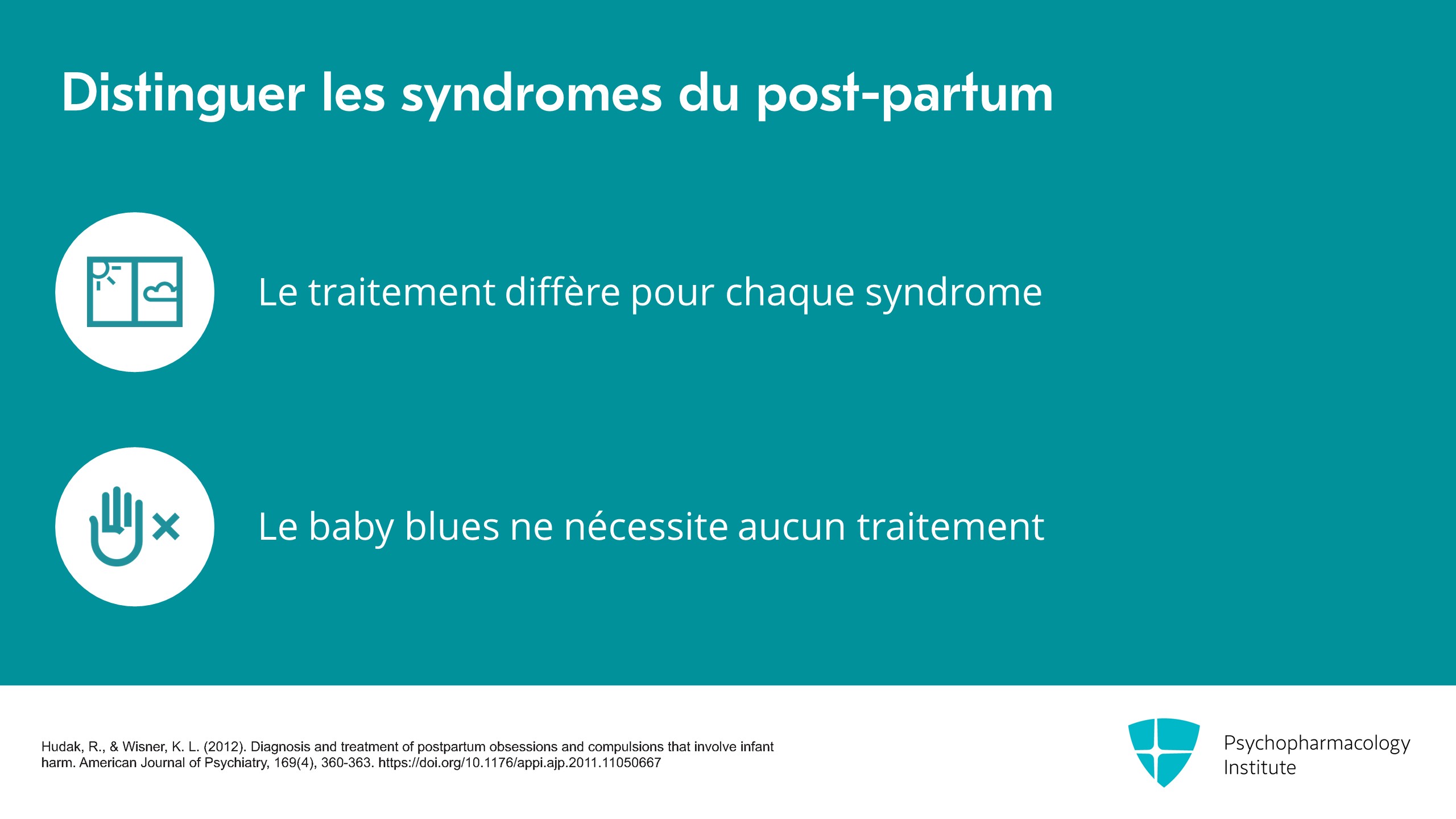 Distinguer les syndromes du post-partum

Le traitement diffère pour chaque syndrome

Le baby blues ne nécessite aucun traitement

Hudak, R., & Wisner, K. L. (2012). Diagnosis and treatment of postpartum obsessions and compulsions that involve infant harm. American Journal of Psychiatry, 169(4), 360-363. https://doi.org/10.1176/appi.ajp.2011.11050667

Psychopharmacology Institute